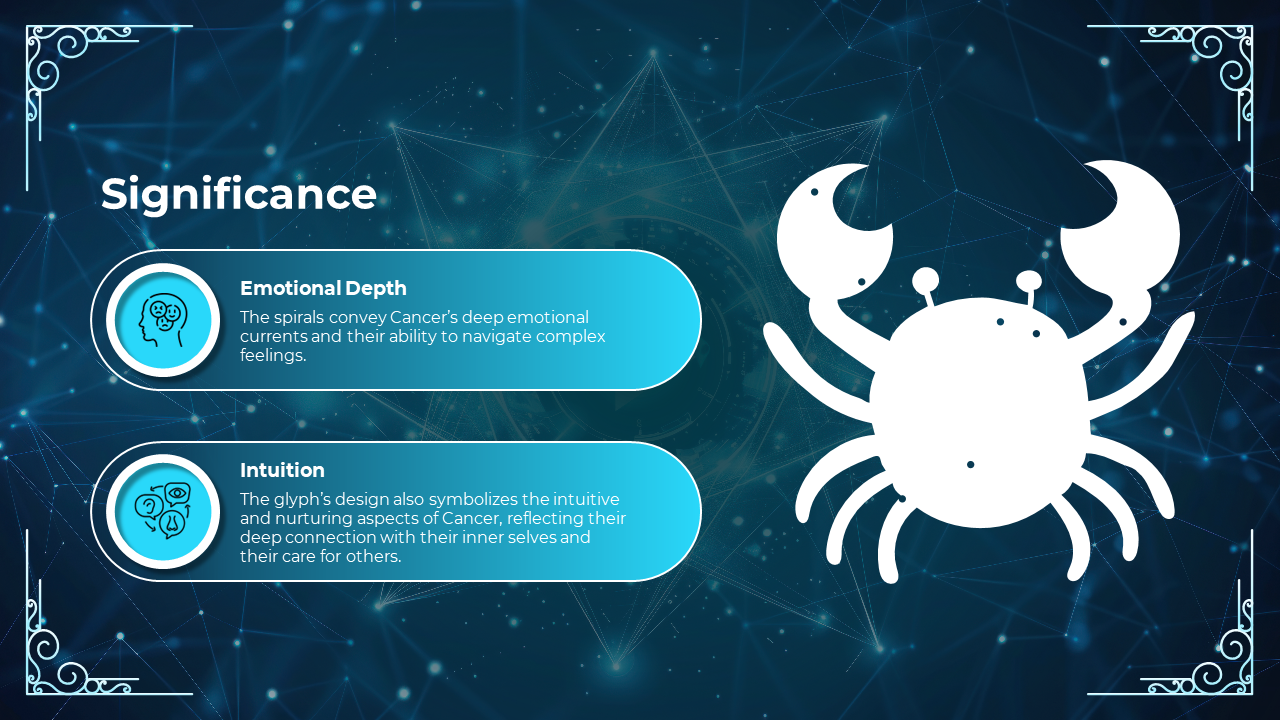 Significance

Emotional Depth

The spirals convey Cancer's deep emotional currents and their ability to navigate complex feelings.

Intuition

The glyph's design also symbolizes the intuitive and nurturing aspects of Cancer, reflecting their deep connection with their inner selves and their care for others.